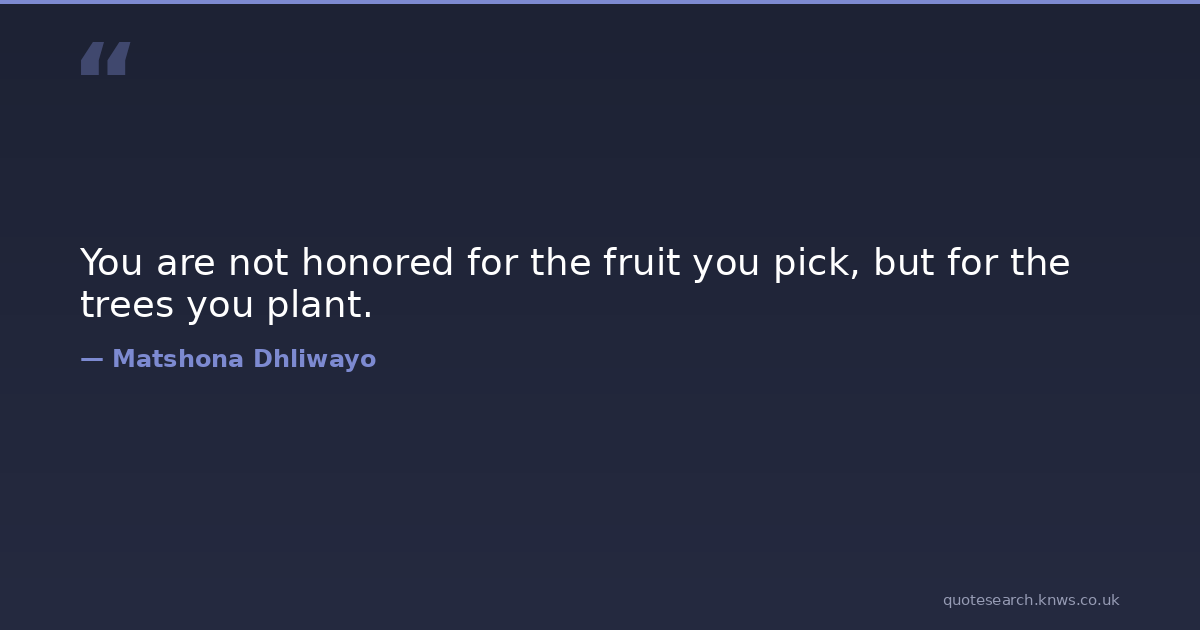 “

You are not honored for the fruit you pick, but for the trees you plant.

— Matshona Dhliwayo

quotesearch.knws.co.uk